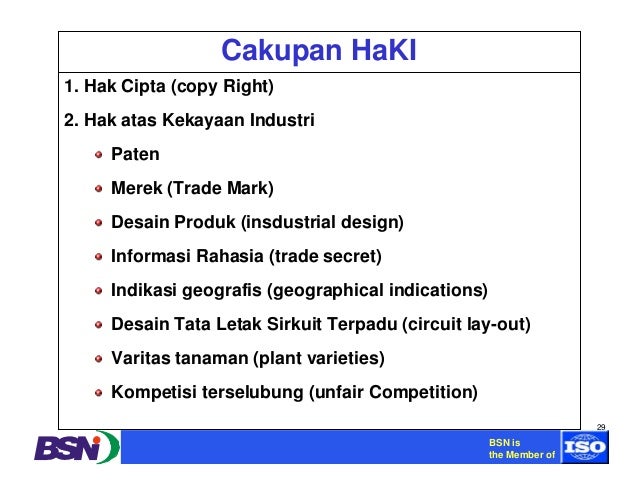 Cakupan HaKI

1. Hak Cipta (copy Right)

2. Hak atas Kekayaan Industri

- Paten
- Merek (Trade Mark)
- Desain Produk (insdustrial design)
- Informasi Rahasia (trade secret)
- Indikasi geografis (geographical indications)
- Desain Tata Letak Sirkuit Terpadu (circuit lay-out)
- Varitas tanaman (plant varieties)
- Kompetisi terselubung (unfair Competition)

29

BSN

BSN is the Member of ISO